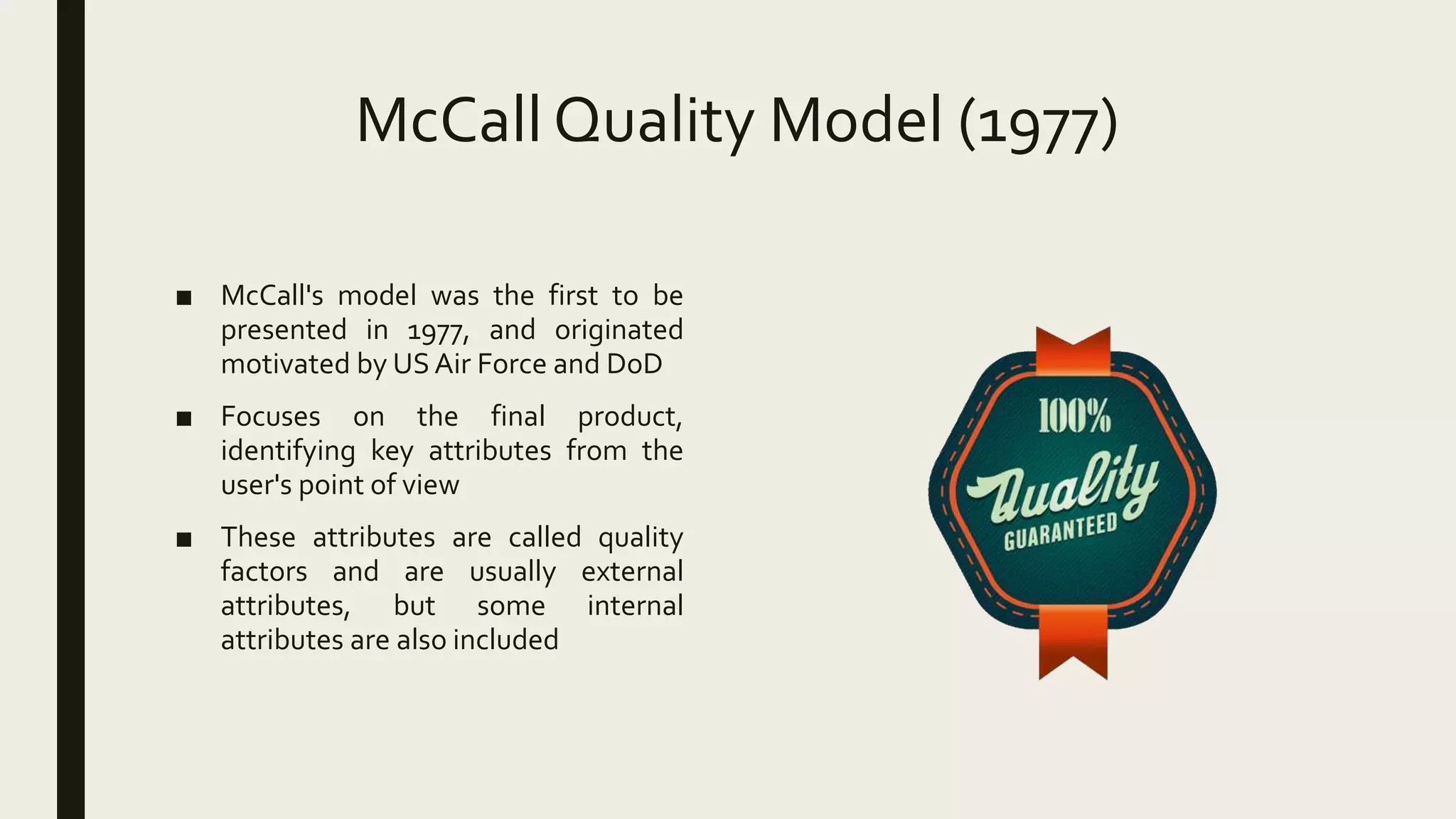 McCall Quality Model (1977)

■ McCall's model was the first to be presented in 1977, and originated motivated by US Air Force and DoD

■ Focuses on the final product, identifying key attributes from the user's point of view

■ These attributes are called quality factors and are usually external attributes, but some internal attributes are also included

100%
Quality
GUARANTEED